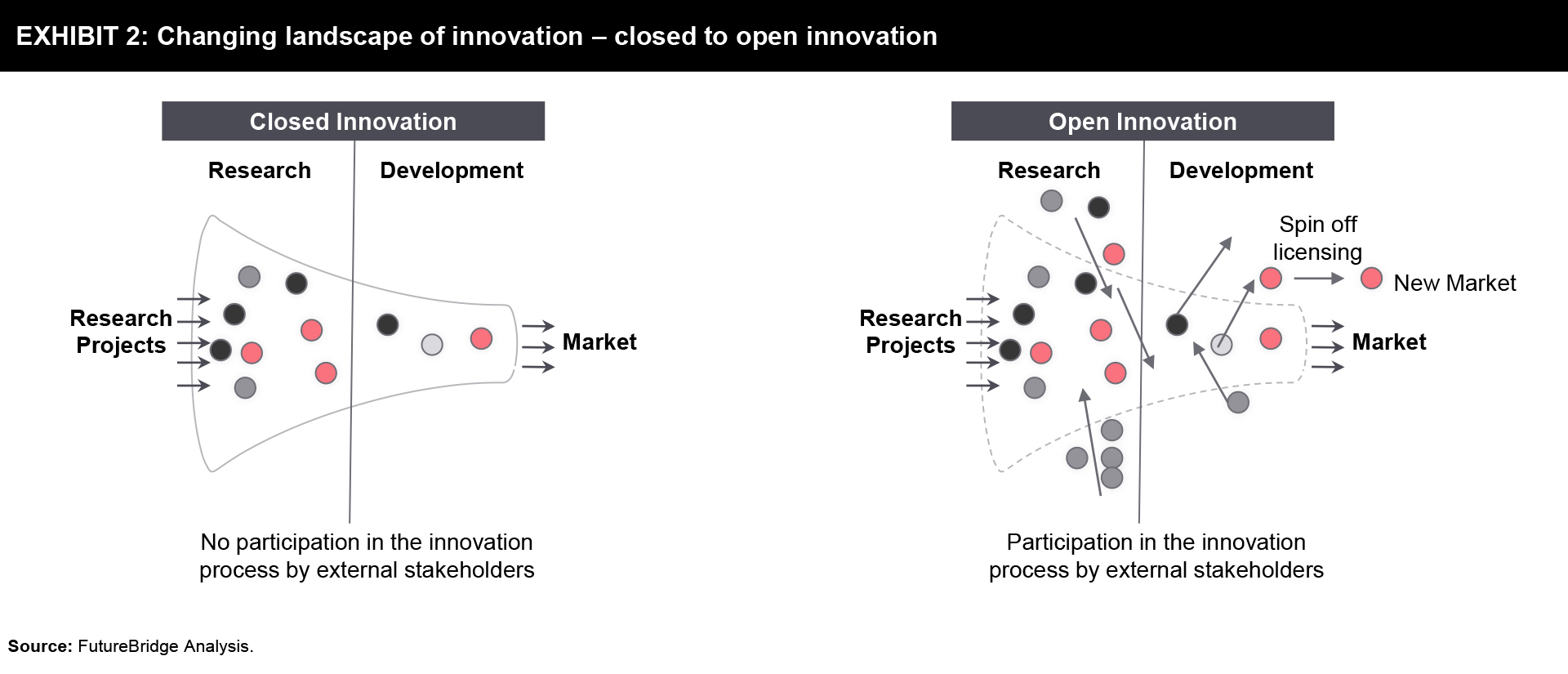 EXHIBIT 2: Changing landscape of innovation – closed to open innovation

Closed Innovation

Research

Development

Research Projects

Market

No participation in the innovation process by external stakeholders

Open Innovation

Research

Development

Spin off licensing

New Market

Research Projects

Market

Participation in the innovation process by external stakeholders

Source: FutureBridge Analysis.